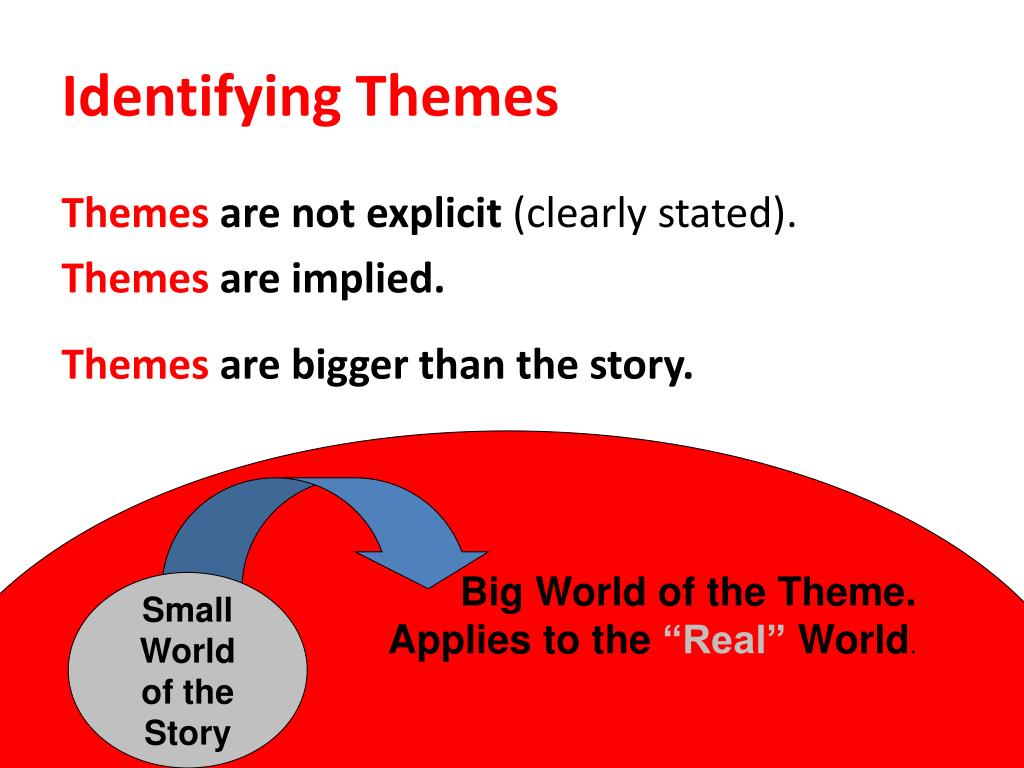 Identifying Themes

Themes are not explicit (clearly stated).

Themes are implied.

Themes are bigger than the story.

Small World of the Story

Big World of the Theme. Applies to the “Real” World.